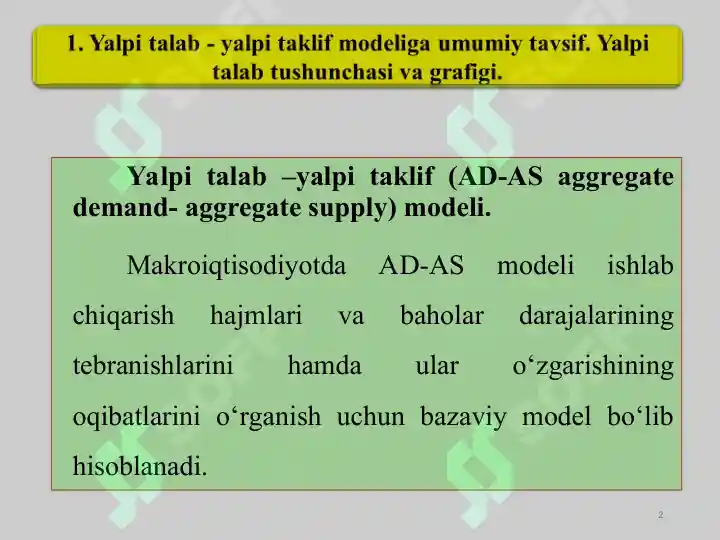 1. Yalpi talab - yalpi taklif modeliga umumiy tavsif. Yalpi talab tushunchasi va grafigi.

Yalpi talab –yalpi taklif (AD-AS aggregate demand- aggregate supply) modeli.

Makroiqtisodiyotda AD-AS modeli ishlab chiqarish hajmlari va baholar darajalarining tebranishlarini hamda ular o‘zgarishining oqibatlarini o‘rganish uchun bazaviy model bo‘lib hisoblanadi.

2